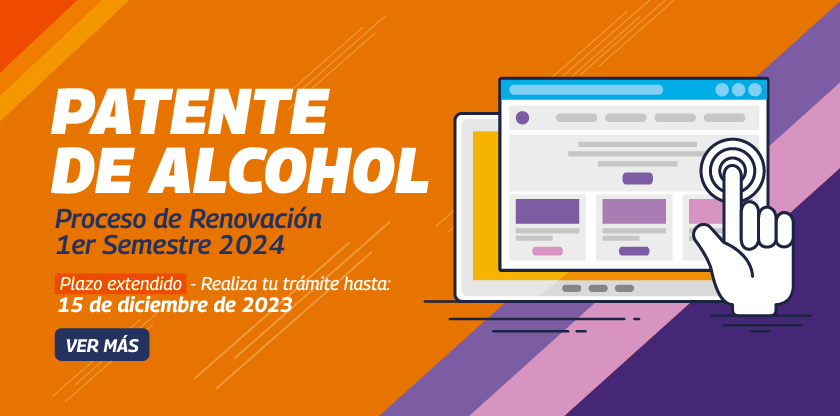 PATENTE DE ALCOHOL

Proceso de Renovación
1er Semestre 2024

Plazo extendido - Realiza tu trámite hasta:
15 de diciembre de 2023

VER MÁS